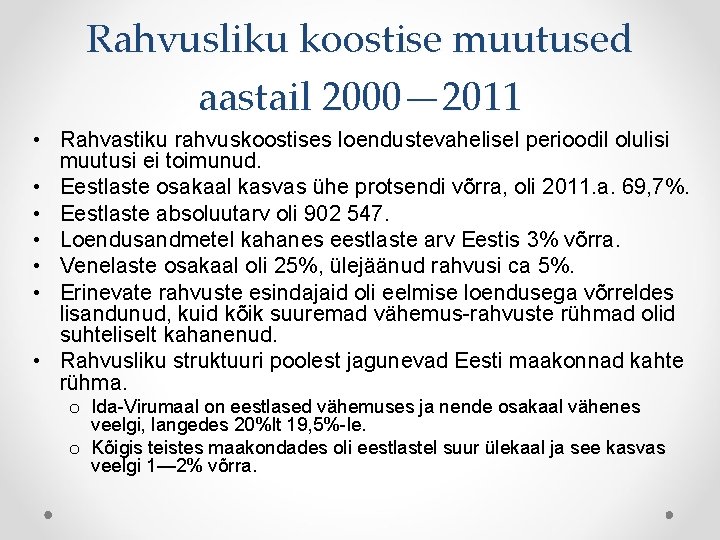 Rahvusliku koostise muutused aastail 2000—2011

• Rahvastiku rahvuskoostises loendustevahelisel perioodil olulisi muutusi ei toimunud.
• Eestlaste osakaal kasvas ühe protsendi võrra, oli 2011.a. 69,7%.
• Eestlaste absoluutarv oli 902 547.
• Loendusandmetel kahanes eestlaste arv Eestis 3% võrra.
• Venelaste osakaal oli 25%, ülejäänud rahvusi ca 5%.
• Erinevate rahvuste esindajaid oli eelmise loendusega võrreldes lisandunud, kuid kõik suuremad vähemus-rahvuste rühmad olid suhteliselt kahanenud.
• Rahvusliku struktuuri poolest jagunevad Eesti maakonnad kahte rühma.
  o Ida-Virumaal on eestlased vähemuses ja nende osakaal vähenes veelgi, langedes 20%lt 19,5%-le.
  o Kõigis teistes maakondades oli eestlastel suur ülekaal ja see kasvas veelgi 1—2% võrra.